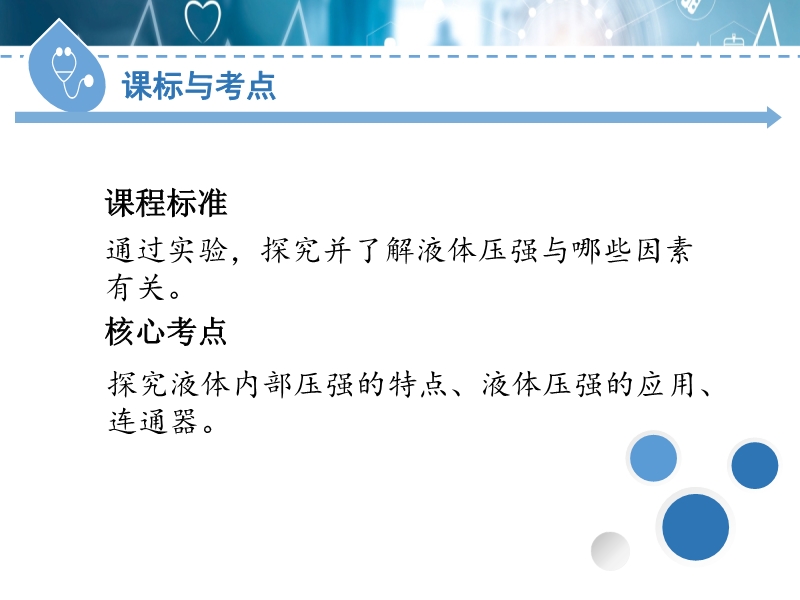 课标与考点

课程标准

通过实验，探究并了解液体压强与哪些因素有关。

核心考点

探究液体内部压强的特点、液体压强的应用、连通器。